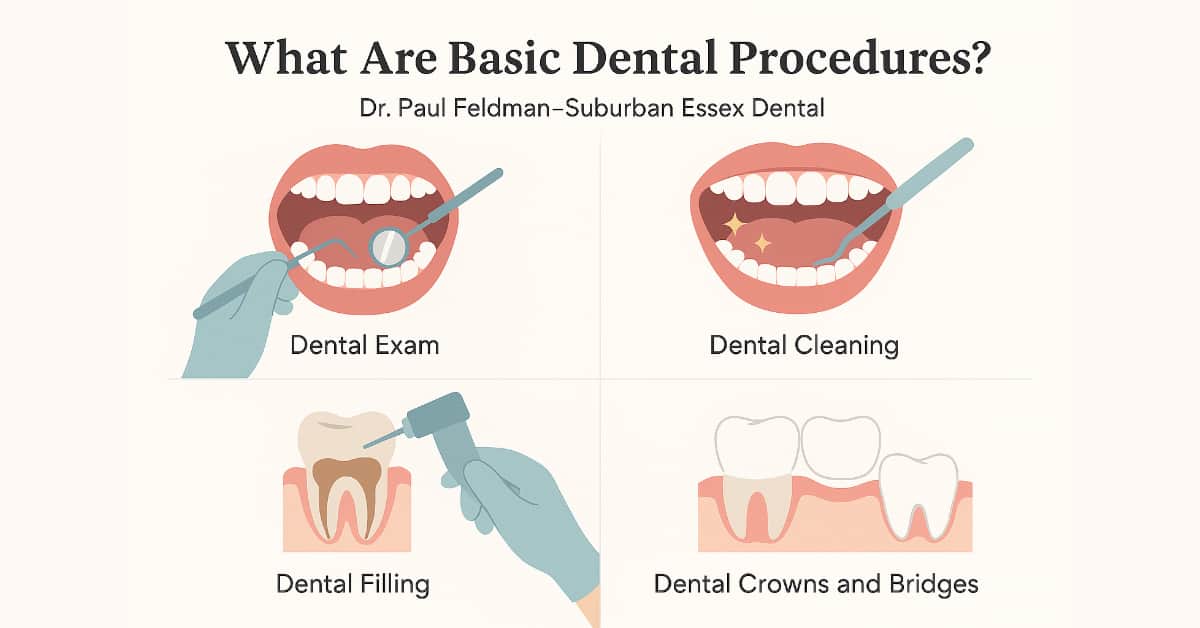 What Are Basic Dental Procedures?

Dr. Paul Feldman–Suburban Essex Dental

Dental Exam

Dental Cleaning

Dental Filling

Dental Crowns and Bridges